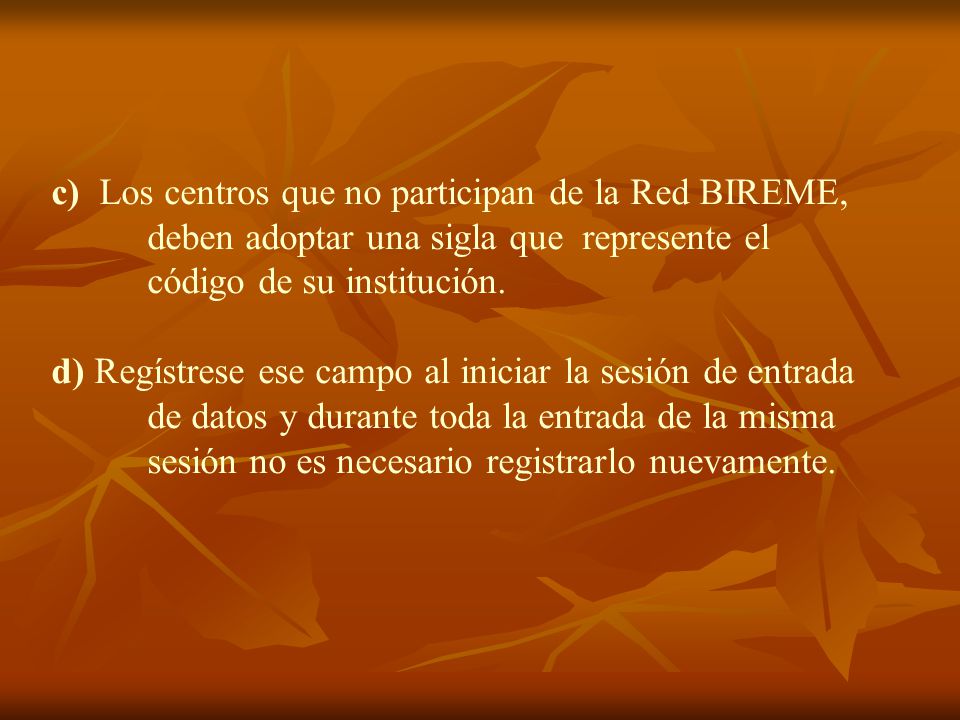 c) Los centros que no participan de la Red BIREME, deben adoptar una sigla que represente el código de su institución.

d) Regístrese ese campo al iniciar la sesión de entrada de datos y durante toda la entrada de la misma sesión no es necesario registrarlo nuevamente.